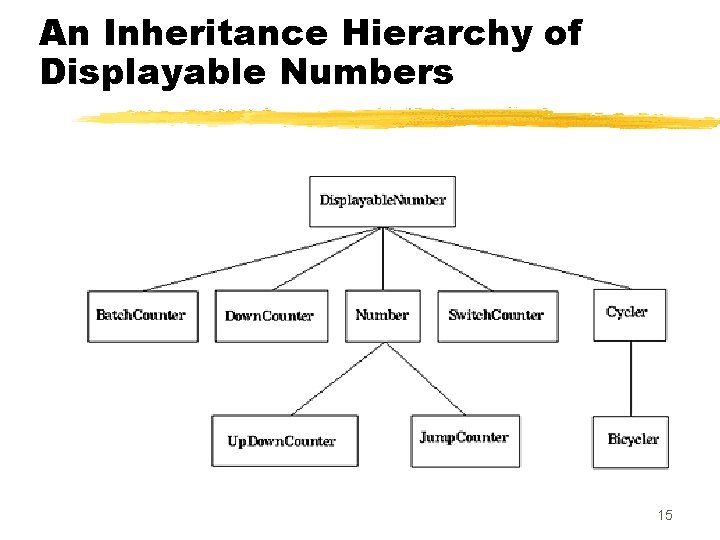 An Inheritance Hierarchy of Displayable Numbers

DisplayableNumber

BatchCounter

DownCounter

Number

SwitchCounter

Cycler

UpDownCounter

JumpCounter

Bicycler

15